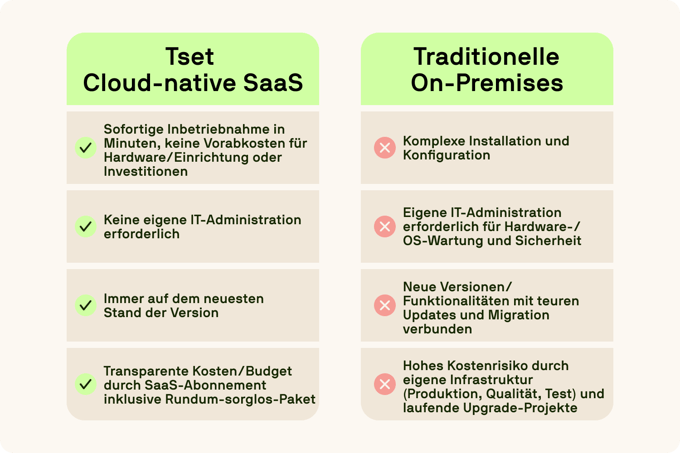 Tset
Cloud-native SaaS

Sofortige Inbetriebnahme in Minuten, keine Vorabkosten für Hardware/Einrichtung oder Investitionen

Keine eigene IT-Administration erforderlich

Immer auf dem neuesten Stand der Version

Transparente Kosten/Budget durch SaaS-Abonnement inklusive Rundum-sorglos-Paket

Traditionelle
On-Premises

Komplexe Installation und Konfiguration

Eigene IT-Administration erforderlich für Hardware-/OS-Wartung und Sicherheit

Neue Versionen/Funktionalitäten mit teuren Updates und Migration verbunden

Hohes Kostenrisiko durch eigene Infrastruktur (Produktion, Qualität, Test) und laufende Upgrade-Projekte